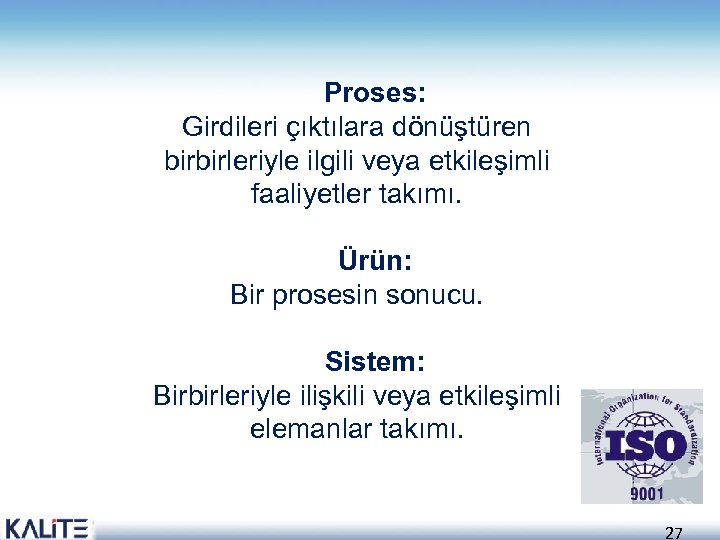 Proses:
Girdileri çıktılara dönüştüren birbirleriyle ilgili veya etkileşimli faaliyetler takımı.

Ürün:
Bir prosesin sonucu.

Sistem:
Birbirleriyle ilişkili veya etkileşimli elemanlar takımı.

International Organization for Standardization
ISO
9001

KALİTE

27